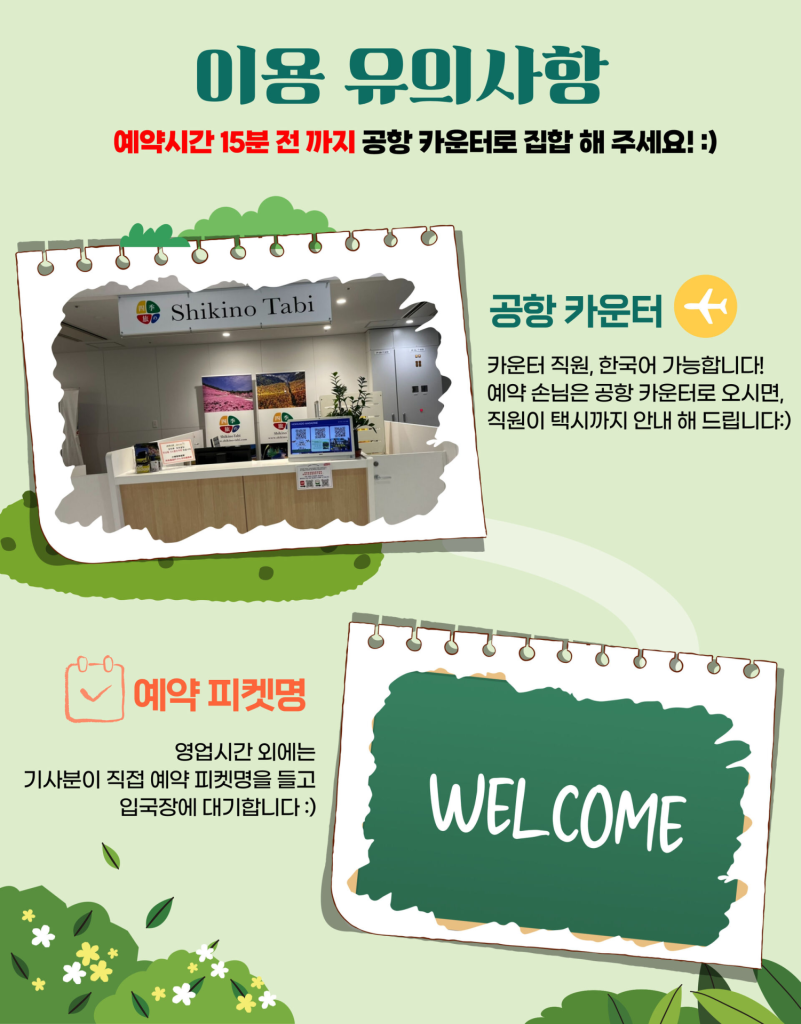 이용 유의사항

예약시간 15분 전 까지 공항 카운터로 집합 해 주세요! :)

Shikino Tabi

공항 카운터

카운터 직원, 한국어 가능합니다! 예약 손님은 공항 카운터로 오시면, 직원이 택시까지 안내 해 드립니다:)

예약 피켓명

영업시간 외에는 기사분이 직접 예약 피켓명을 들고 입국장에 대기합니다 :)

WELCOME